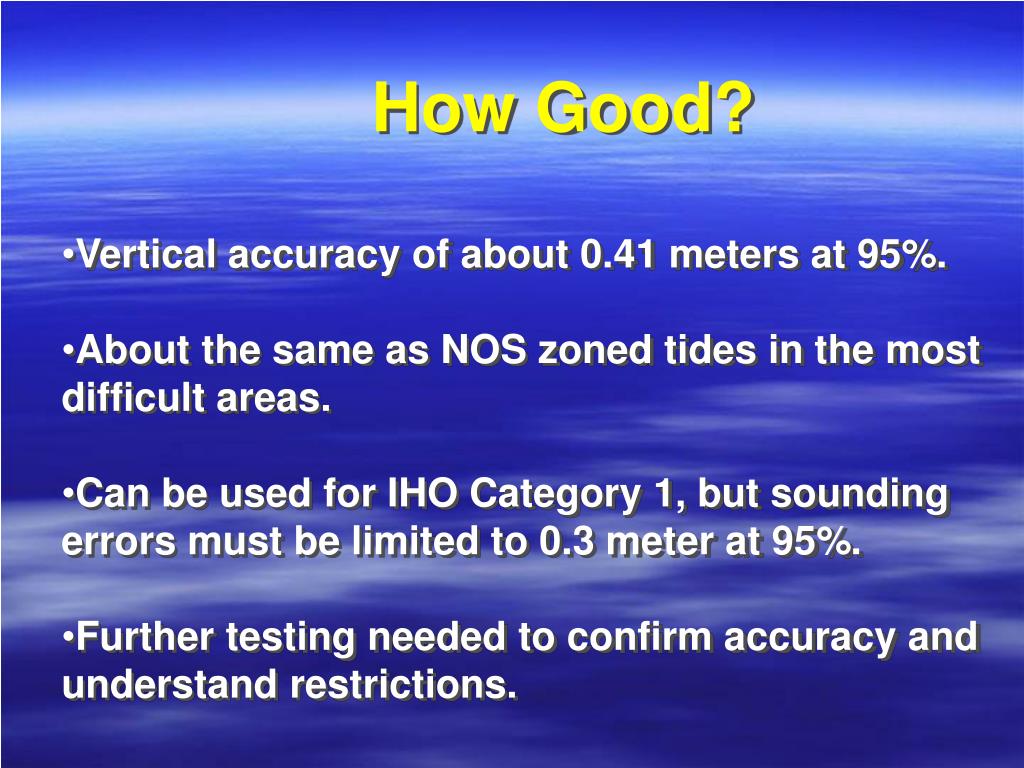 How Good?

•Vertical accuracy of about 0.41 meters at 95%.

•About the same as NOS zoned tides in the most difficult areas.

•Can be used for IHO Category 1, but sounding errors must be limited to 0.3 meter at 95%.

•Further testing needed to confirm accuracy and understand restrictions.